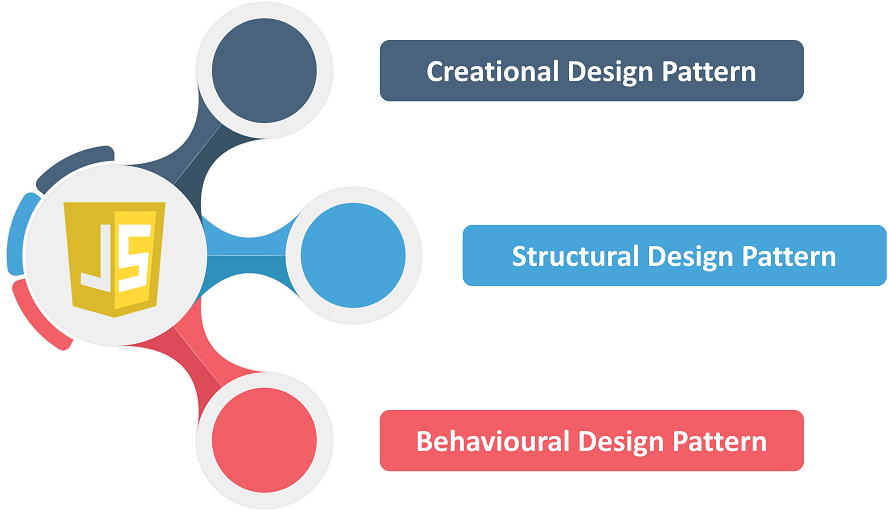 JS

Creational Design Pattern

Structural Design Pattern

Behavioural Design Pattern